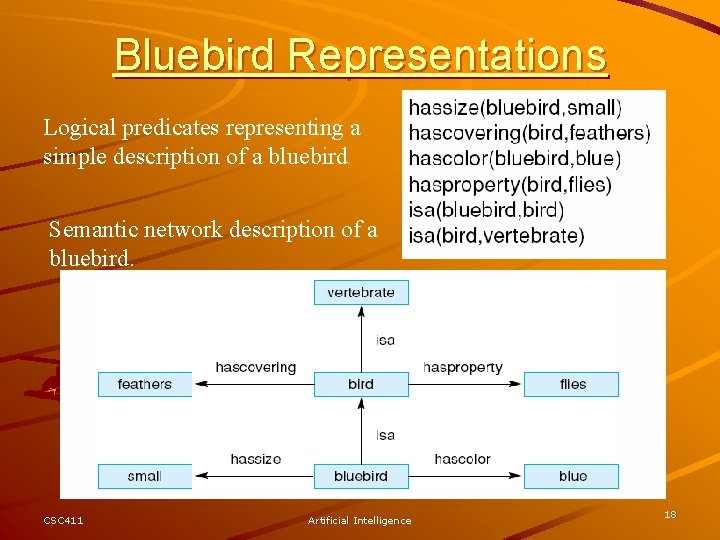 Bluebird Representations

Logical predicates representing a simple description of a bluebird.

hassize(bluebird,small)
hascovering(bird,feathers)
hascolor(bluebird,blue)
hasproperty(bird,flies)
isa(bluebird,bird)
isa(bird,vertebrate)

Semantic network description of a bluebird.

vertebrate

isa

hascovering

hasproperty

feathers

bird

flies

isa

hassize

hascolor

small

bluebird

blue

CSC411

Artificial Intelligence

18